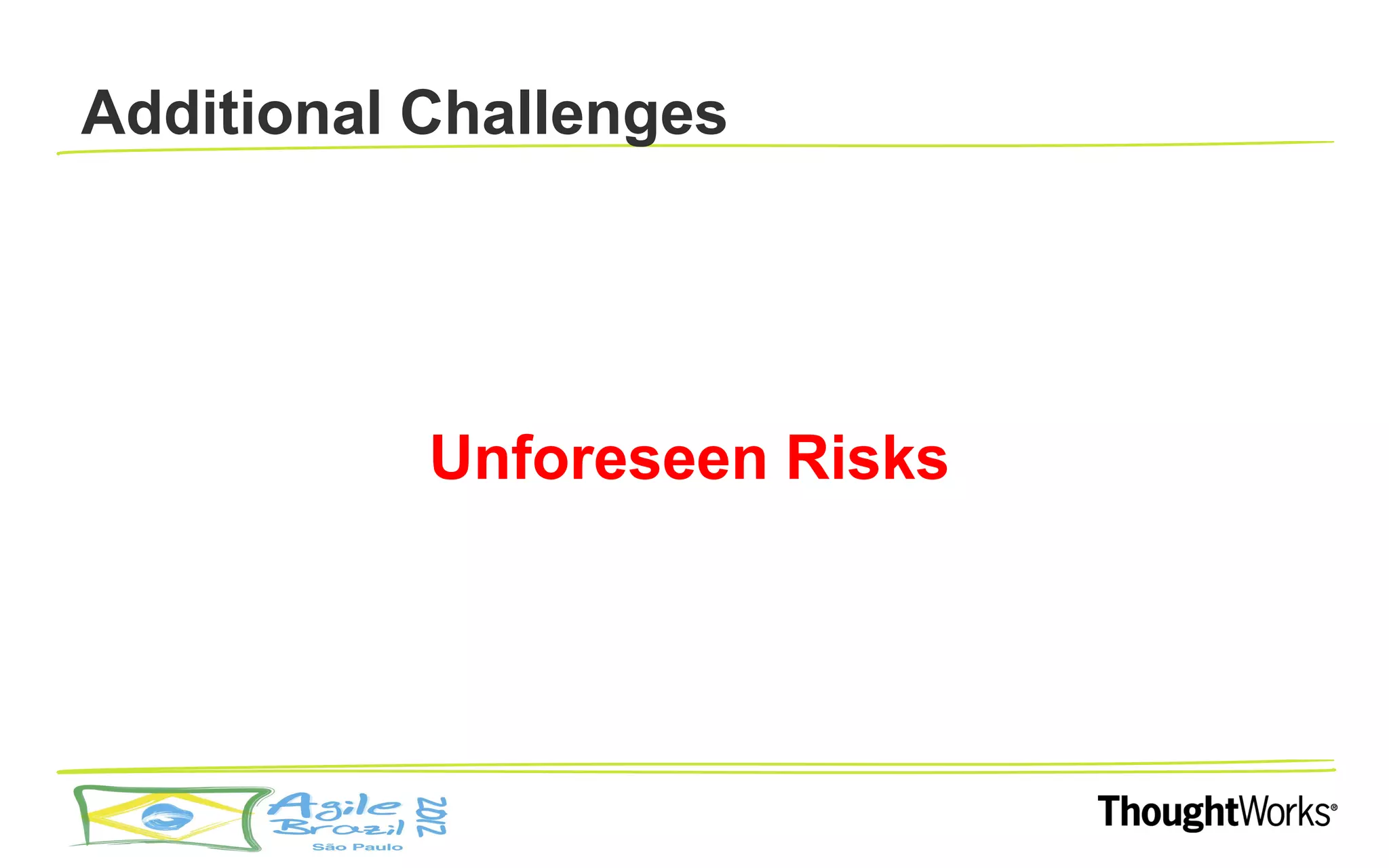 Additional Challenges

Unforeseen Risks

Agile Brazil 2012 São Paulo

ThoughtWorks®